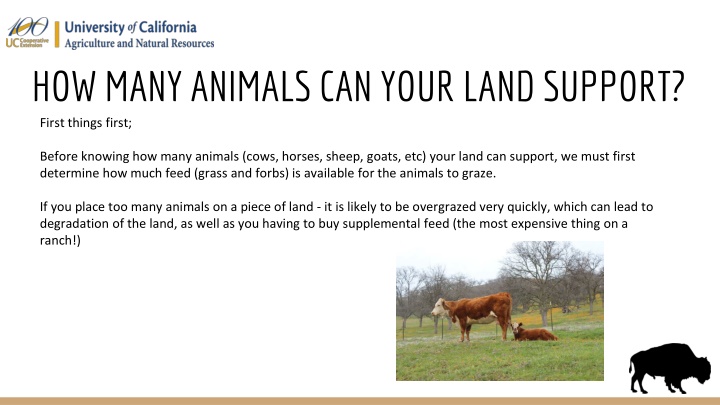 100 UC Cooperative Extension University of California Agriculture and Natural Resources

HOW MANY ANIMALS CAN YOUR LAND SUPPORT?

First things first;

Before knowing how many animals (cows, horses, sheep, goats, etc) your land can support, we must first determine how much feed (grass and forbs) is available for the animals to graze.

If you place too many animals on a piece of land - it is likely to be overgrazed very quickly, which can lead to degradation of the land, as well as you having to buy supplemental feed (the most expensive thing on a ranch!)